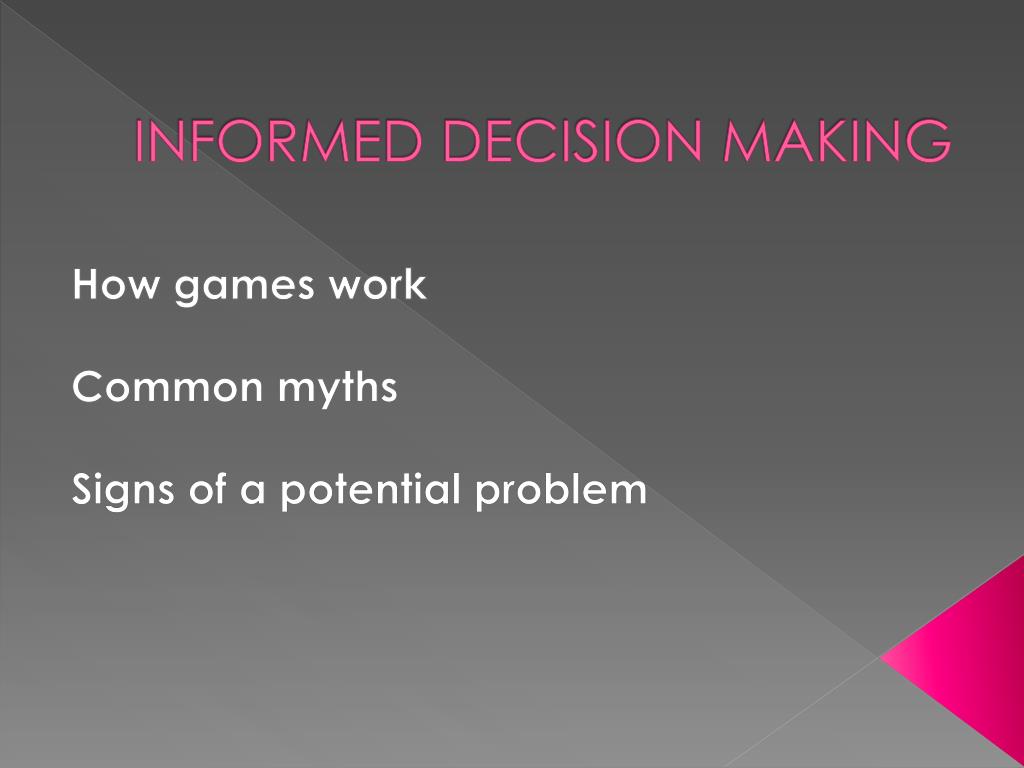 INFORMED DECISION MAKING

How games work

Common myths

Signs of a potential problem